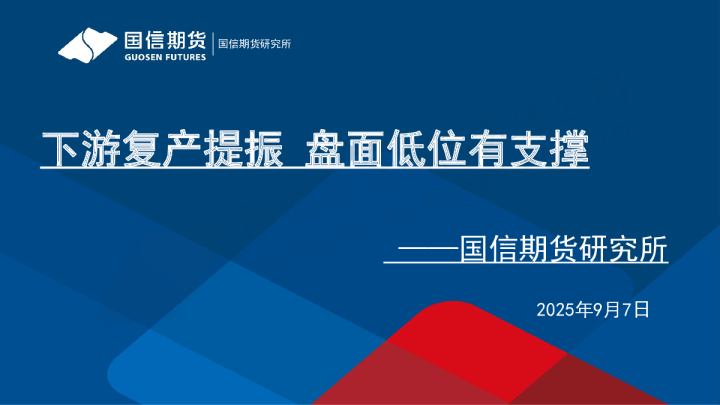 国信期货
GUOSEN FUTURES
国信期货研究所

下游复产提振 盘面低位有支撑

——国信期货研究所

2025年9月7日